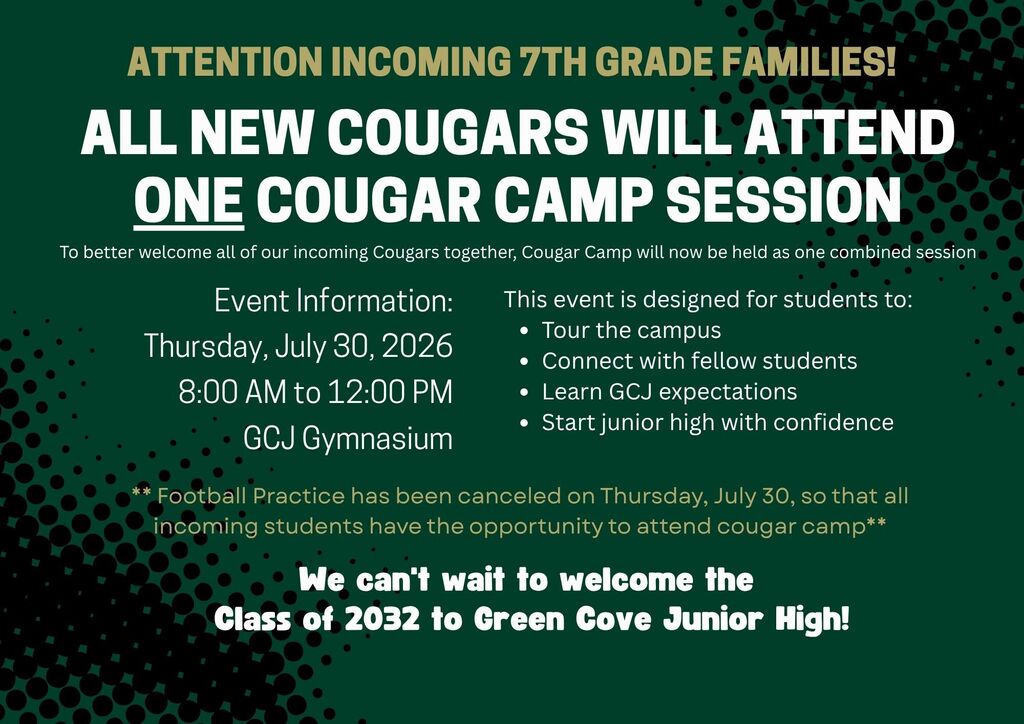 ATTENTION INCOMING 7TH GRADE FAMILIES!

ALL NEW COUGARS WILL ATTEND ONE COUGAR CAMP SESSION

To better welcome all of our incoming Cougars together, Cougar Camp will now be held as one combined session

Event Information:
Thursday, July 30, 2026
8:00 AM to 12:00 PM
GCJ Gymnasium

This event is designed for students to:
- Tour the campus
- Connect with fellow students
- Learn GCJ expectations
- Start junior high with confidence

** Football Practice has been canceled on Thursday, July 30, so that all incoming students have the opportunity to attend cougar camp**

We can't wait to welcome the Class of 2032 to Green Cove Junior High!